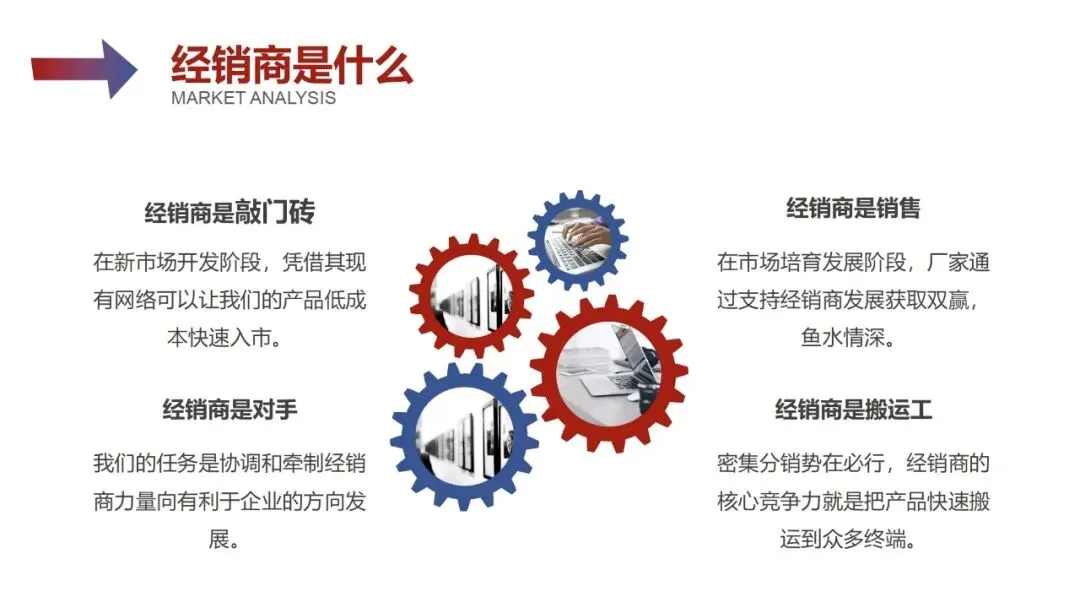 经销商是什么
MARKET ANALYSIS

经销商是敲门砖

在新市场开发阶段，凭借其现有网络可以让我们的产品低成本快速入市。

经销商是对手

我们的任务是协调和牵制经销商力量向有利于企业的方向发展。

经销商是销售

在市场培育发展阶段，厂家通过支持经销商发展获取双赢，鱼水情深。

经销商是搬运工

密集分销势在必行，经销商的核心竞争力就是把产品快速搬运到众多终端。